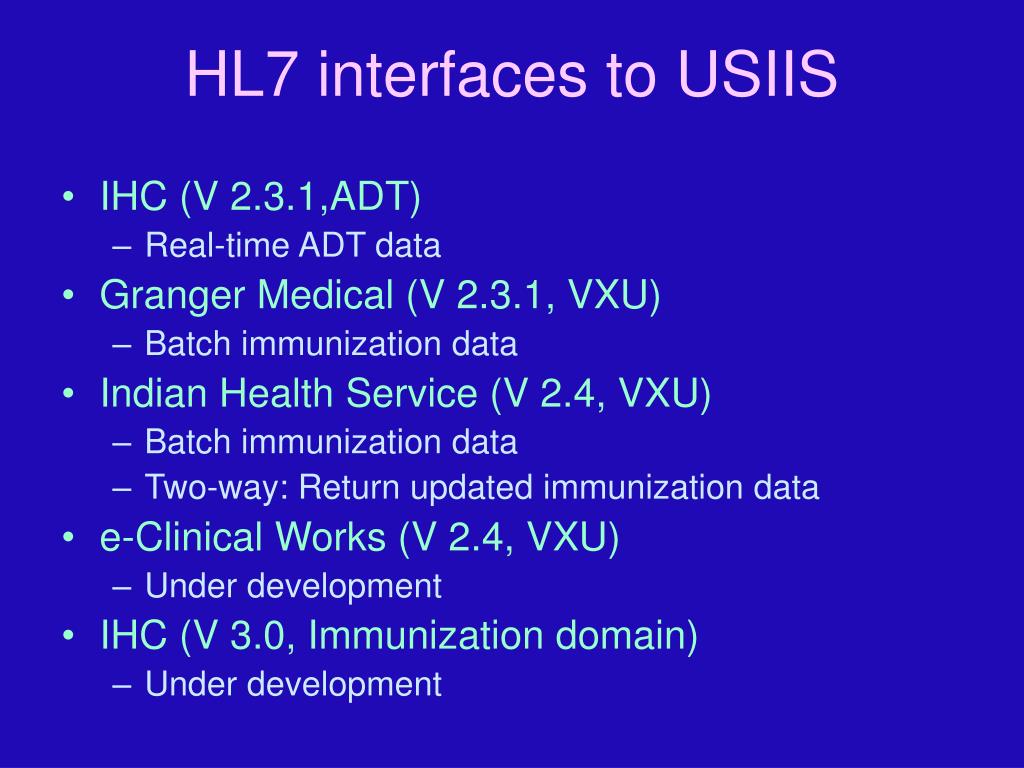 HL7 interfaces to USIIS

• IHC (V 2.3.1,ADT)
  – Real-time ADT data
• Granger Medical (V 2.3.1, VXU)
  – Batch immunization data
• Indian Health Service (V 2.4, VXU)
  – Batch immunization data
  – Two-way: Return updated immunization data
• e-Clinical Works (V 2.4, VXU)
  – Under development
• IHC (V 3.0, Immunization domain)
  – Under development